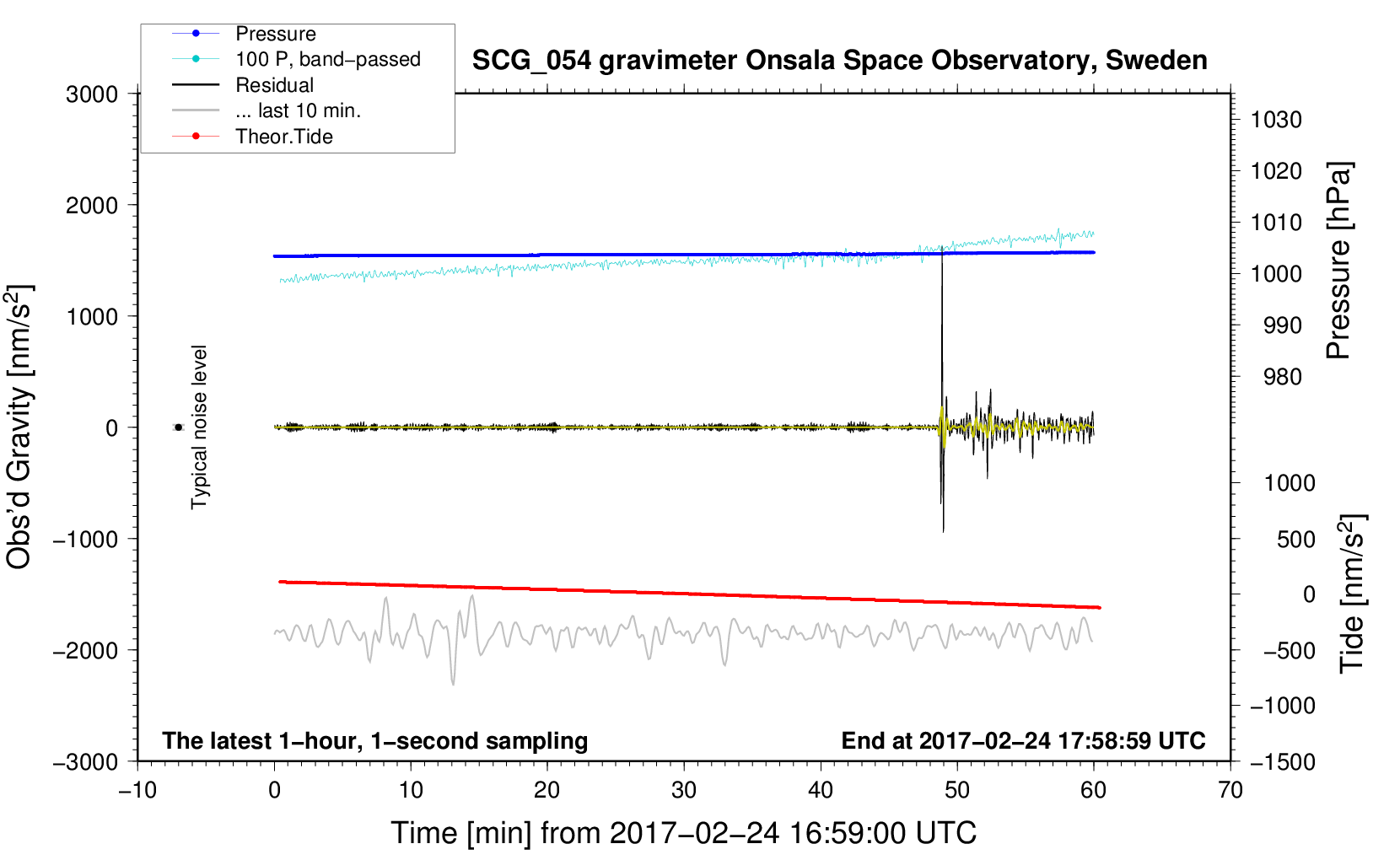 Pressure
100 P, band−passed
Residual
... last 10 min.
Theor.Tide

SCG_054 gravimeter Onsala Space Observatory, Sweden

3000
2000
1000
0
−1000
−2000
−3000

Obs'd Gravity [nm/s$^2$]

Typical noise level

1030
1020
1010
1000
990
980

Pressure [hPa]

1000
500
0
−500
−1000
−1500

Tide [nm/s$^2$]

The latest 1−hour, 1−second sampling

End at 2017−02−24 17:58:59 UTC

−10
0
10
20
30
40
50
60
70

Time [min] from 2017−02−24 16:59:00 UTC